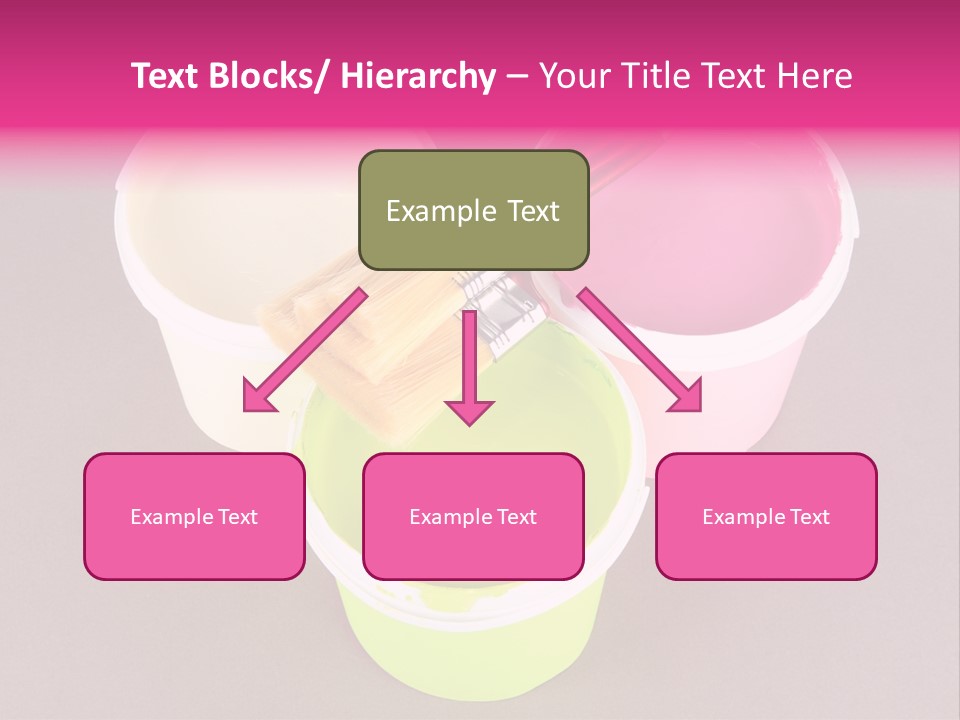 Text Blocks/ Hierarchy – Your Title Text Here

Example Text

Example Text

Example Text

Example Text